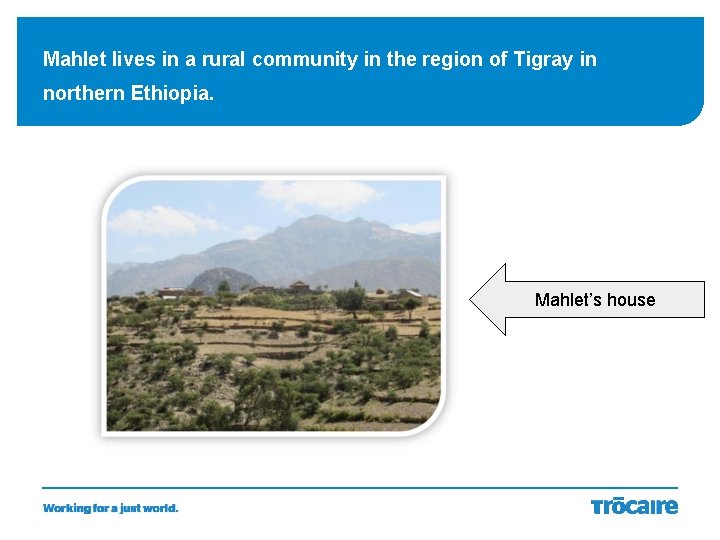 Mahlet lives in a rural community in the region of Tigray in northern Ethiopia.

Mahlet's house

Working for a just world.

Trōcaire